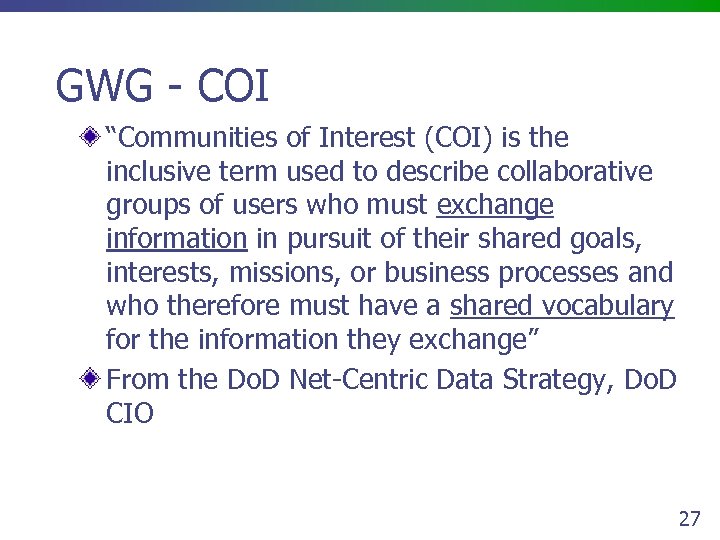 GWG - COI

“Communities of Interest (COI) is the inclusive term used to describe collaborative groups of users who must exchange information in pursuit of their shared goals, interests, missions, or business processes and who therefore must have a shared vocabulary for the information they exchange”

From the DoD Net-Centric Data Strategy, DoD CIO

27